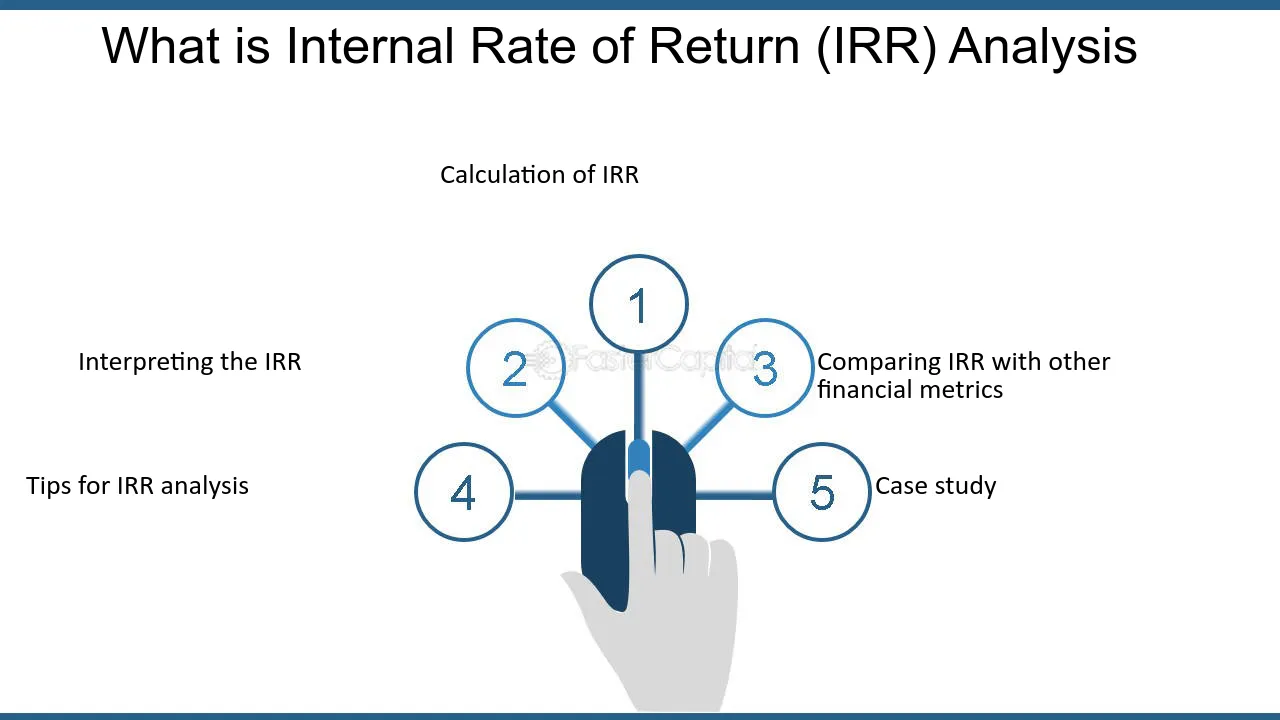 What is Internal Rate of Return (IRR) Analysis

Calculation of IRR

1

Interpreting the IRR

2

3

Comparing IRR with other financial metrics

Tips for IRR analysis

4

5

Case study

FasterCapital